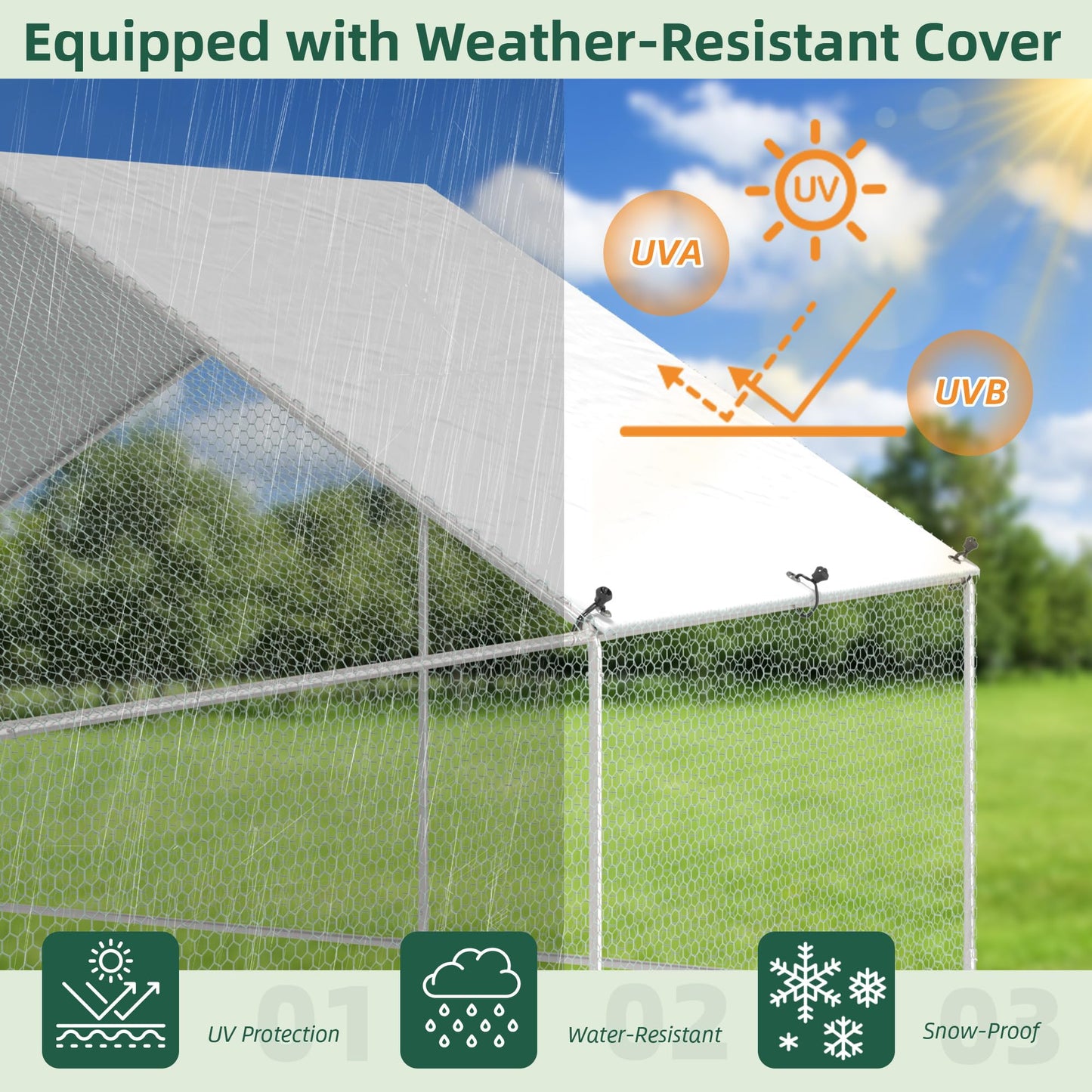 Equipped with Weather-Resistant Cover

UV

UVA

UVB

01
UV Protection

02
Water-Resistant

03
Snow-Proof